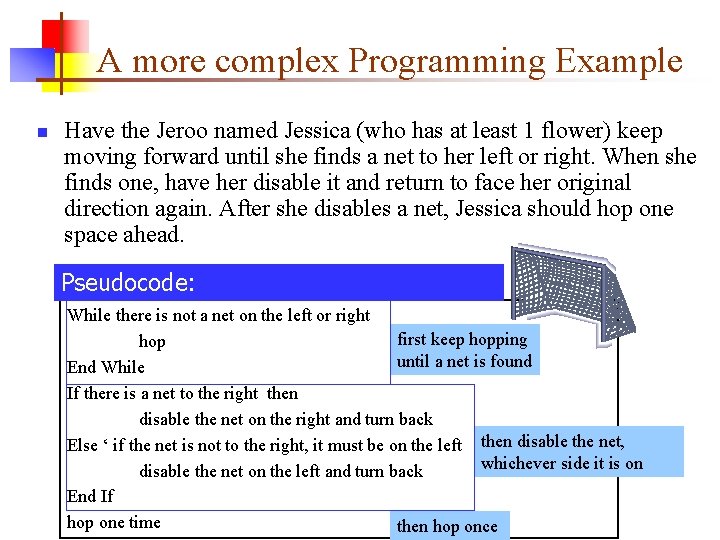 A more complex Programming Example

Have the Jeroo named Jessica (who has at least 1 flower) keep moving forward until she finds a net to her left or right. When she finds one, have her disable it and return to face her original direction again. After she disables a net, Jessica should hop one space ahead.

Pseudocode:

While there is not a net on the left or right
hop
End While

first keep hopping until a net is found

If there is a net to the right then
disable the net on the right and turn back
Else ‘ if the net is not to the right, it must be on the left
disable the net on the left and turn back
End If

then disable the net, whichever side it is on

hop one time

then hop once